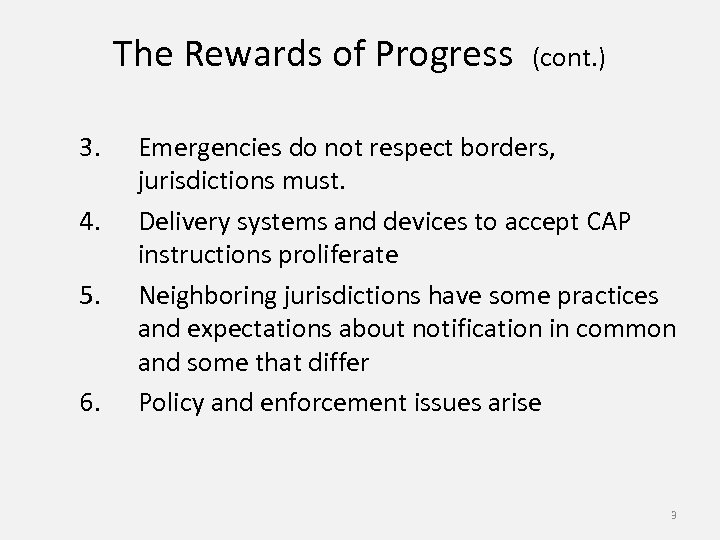 The Rewards of Progress (cont.)

3. Emergencies do not respect borders, jurisdictions must.

4. Delivery systems and devices to accept CAP instructions proliferate

5. Neighboring jurisdictions have some practices and expectations about notification in common and some that differ

6. Policy and enforcement issues arise

9